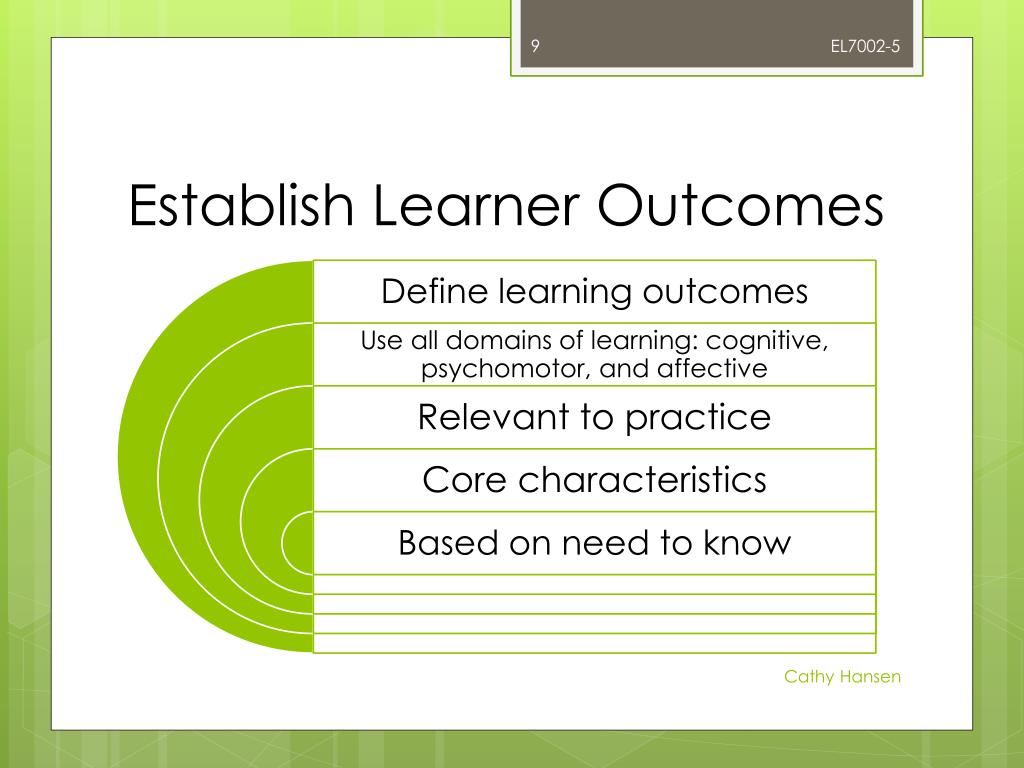 9

EL7002-5

Establish Learner Outcomes

Define learning outcomes

Use all domains of learning: cognitive, psychomotor, and affective

Relevant to practice

Core characteristics

Based on need to know

Cathy Hansen